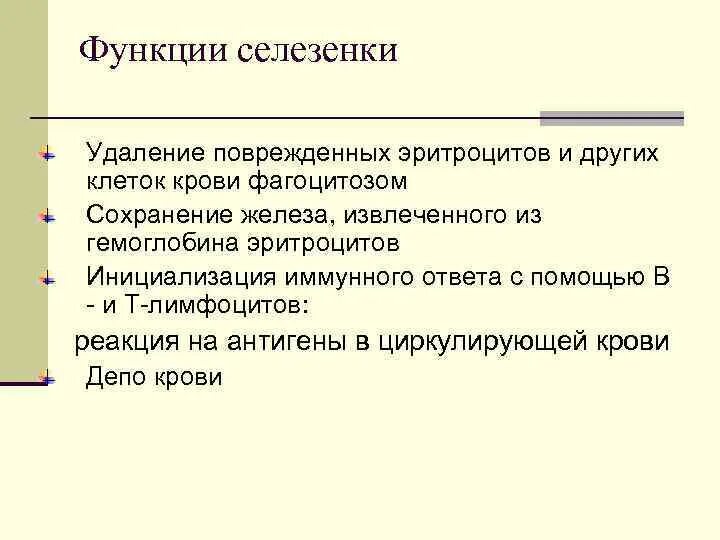 Функции селезенки

Удаление поврежденных эритроцитов и других клеток крови фагоцитозом

Сохранение железа, извлеченного из гемоглобина эритроцитов

Инициализация иммунного ответа с помощью В - и Т-лимфоцитов:

реакция на антигены в циркулирующей крови

Депо крови